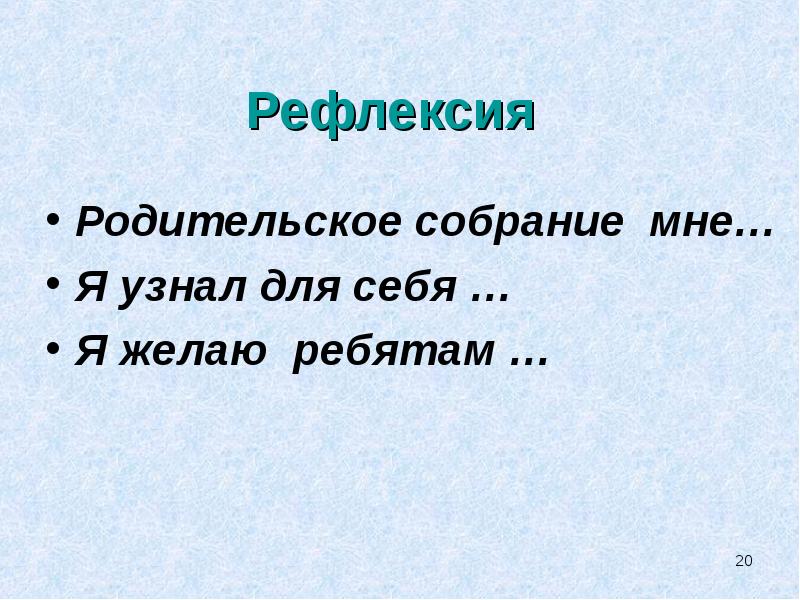 Рефлексия

• Родительское собрание мне…
• Я узнал для себя …
• Я желаю ребятам …

20